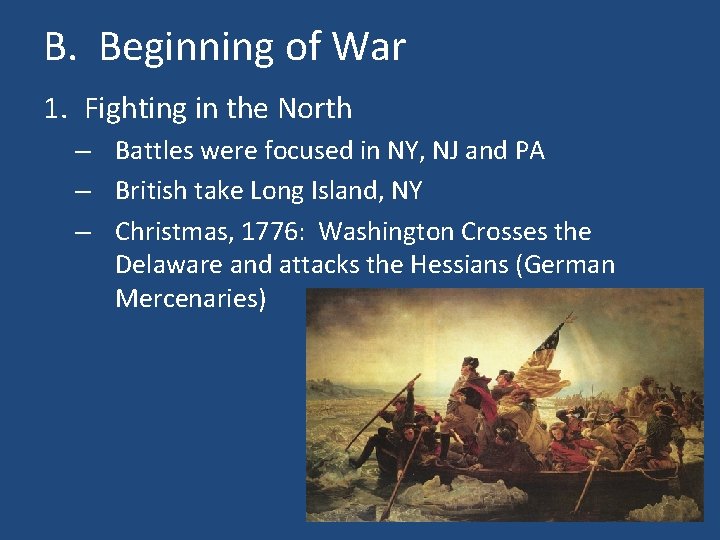 B. Beginning of War

1. Fighting in the North

– Battles were focused in NY, NJ and PA

– British take Long Island, NY

– Christmas, 1776: Washington Crosses the Delaware and attacks the Hessians (German Mercenaries)